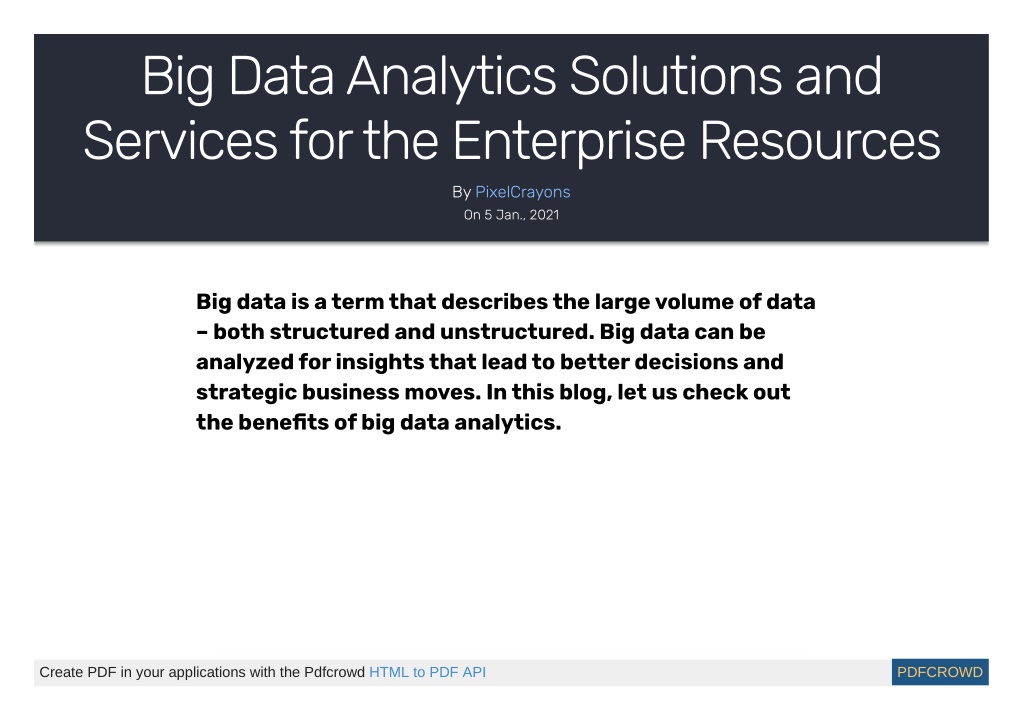 Big Data Analytics Solutions and Services for the Enterprise Resources

By PixelCrayons
On 5 Jan., 2021

Big data is a term that describes the large volume of data – both structured and unstructured. Big data can be analyzed for insights that lead to better decisions and strategic business moves. In this blog, let us check out the benefits of big data analytics.

Create PDF in your applications with the Pdfcrowd HTML to PDF API

PDFCROWD